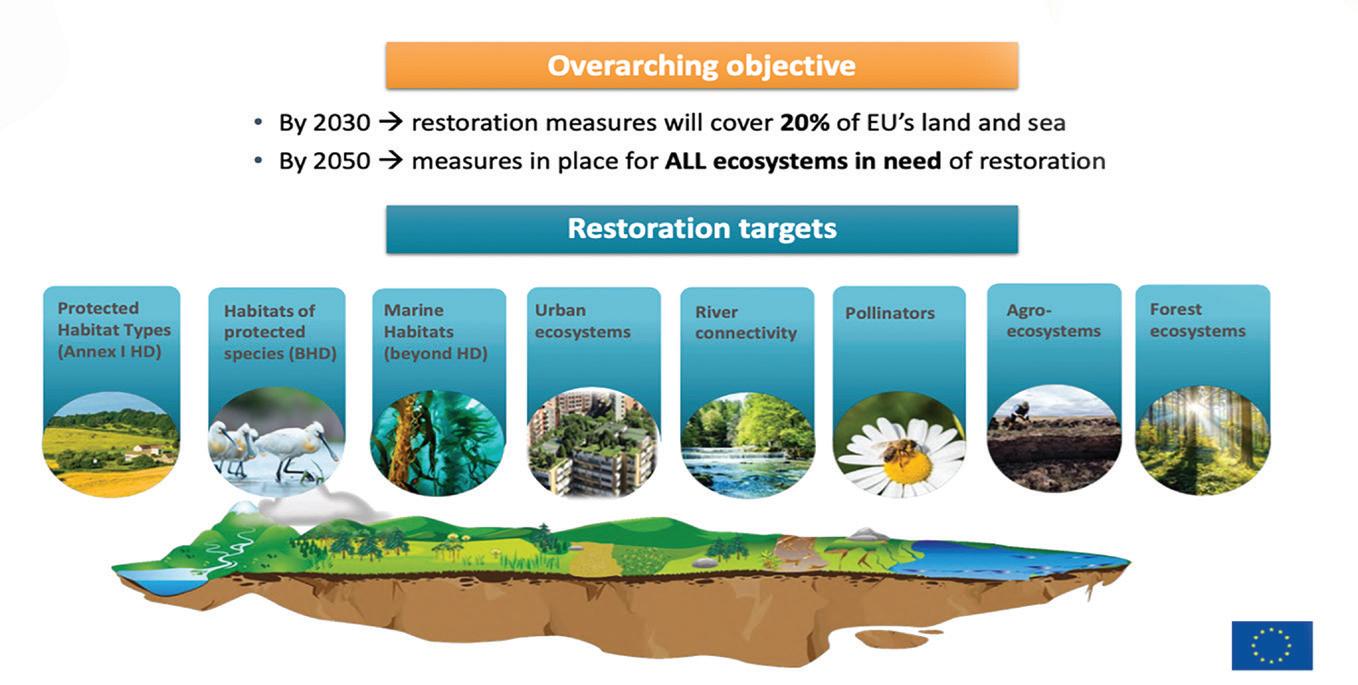 Overarching objective

• By 2030 → restoration measures will cover **20%** of EU's land and sea
• By 2050 → measures in place for **ALL ecosystems in need** of restoration

Restoration targets

Protected Habitat Types (Annex I HD)

Habitats of protected species (BHD)

Marine Habitats (beyond HD)

Urban ecosystems

River connectivity

Pollinators

Agro-ecosystems

Forest ecosystems